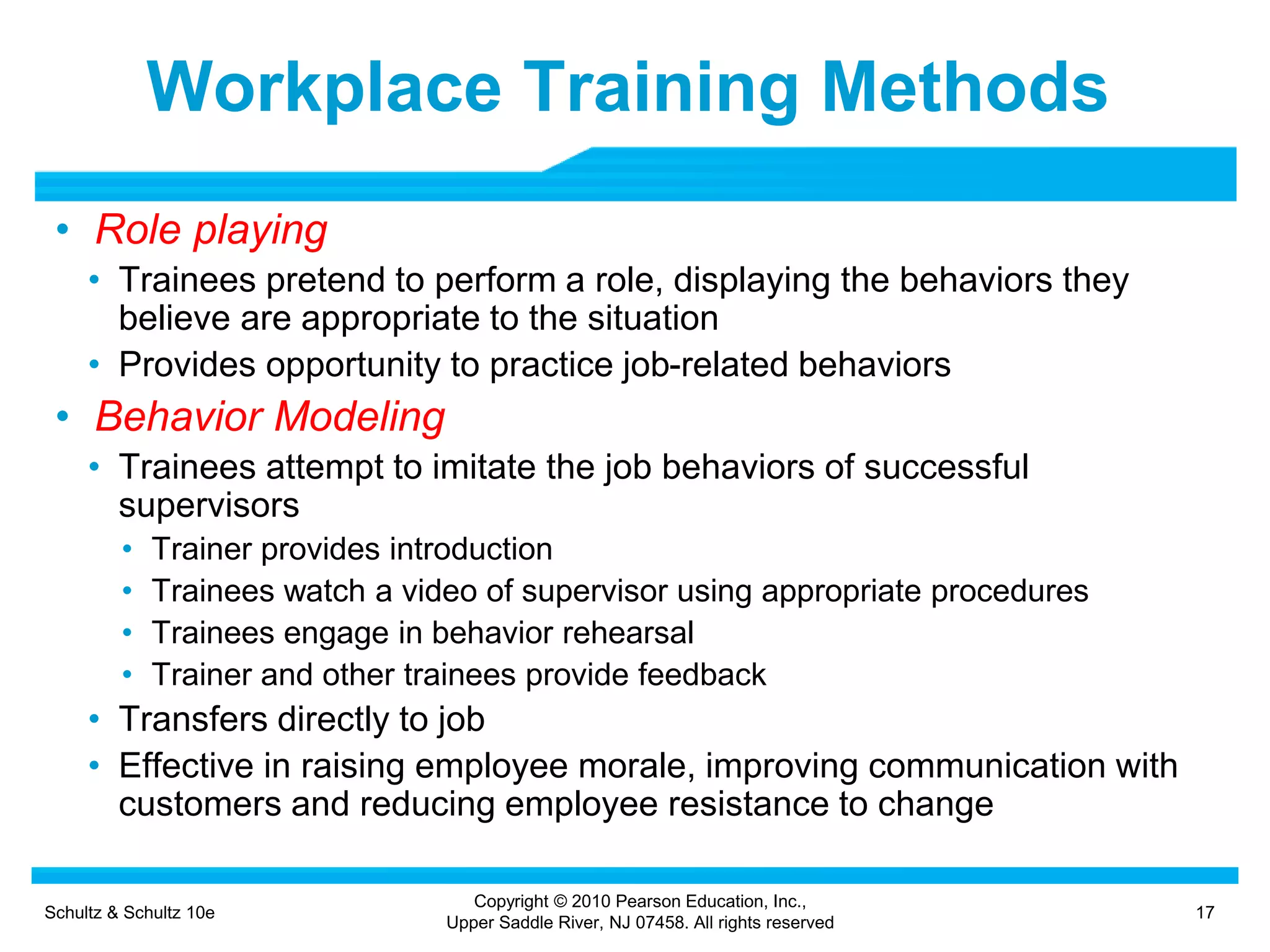 Workplace Training Methods

• Role playing
  • Trainees pretend to perform a role, displaying the behaviors they believe are appropriate to the situation
  • Provides opportunity to practice job-related behaviors
• Behavior Modeling
  • Trainees attempt to imitate the job behaviors of successful supervisors
    • Trainer provides introduction
    • Trainees watch a video of supervisor using appropriate procedures
    • Trainees engage in behavior rehearsal
    • Trainer and other trainees provide feedback
  • Transfers directly to job
  • Effective in raising employee morale, improving communication with customers and reducing employee resistance to change

Schultz & Schultz 10e

Copyright © 2010 Pearson Education, Inc., Upper Saddle River, NJ 07458. All rights reserved

17